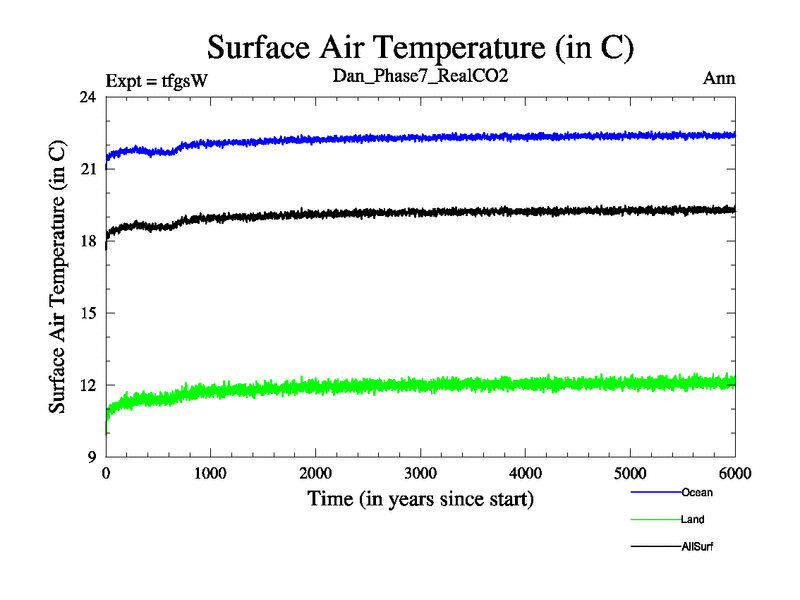 Surface Air Temperature (in C)

Expt = tfgsW

Dan_Phase7_RealCO2

Ann

Surface Air Temperature (in C)

24
21
18
15
12
9

0
1000
2000
3000
4000
5000
6000

Time (in years since start)

Ocean
Land
AllSurf